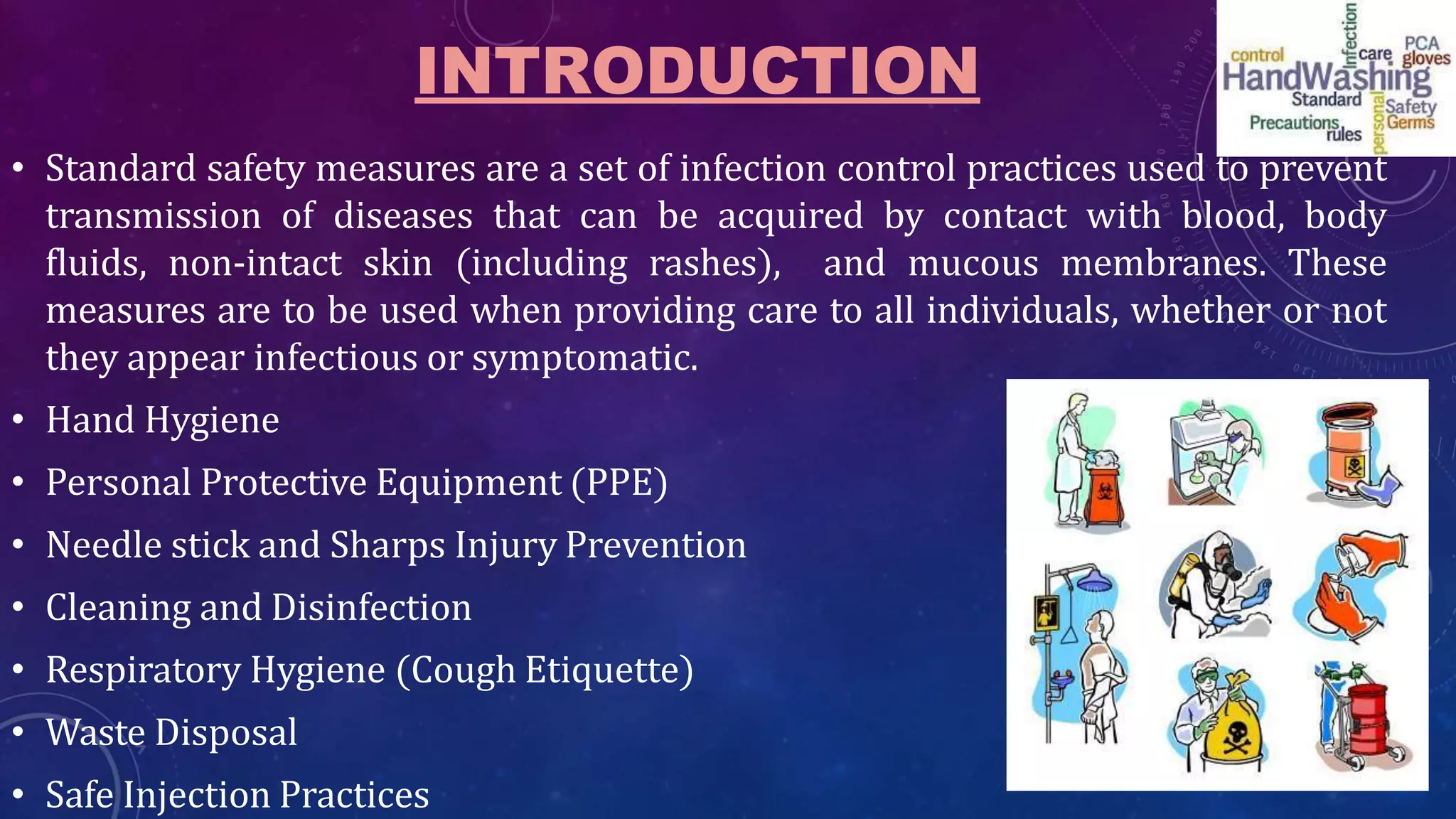 INTRODUCTION

control Infection care PCA gloves HandWashing Standard Safety Precautions rules personal Germs

• Standard safety measures are a set of infection control practices used to prevent transmission of diseases that can be acquired by contact with blood, body fluids, non-intact skin (including rashes), and mucous membranes. These measures are to be used when providing care to all individuals, whether or not they appear infectious or symptomatic.

• Hand Hygiene

• Personal Protective Equipment (PPE)

• Needle stick and Sharps Injury Prevention

• Cleaning and Disinfection

• Respiratory Hygiene (Cough Etiquette)

• Waste Disposal

• Safe Injection Practices